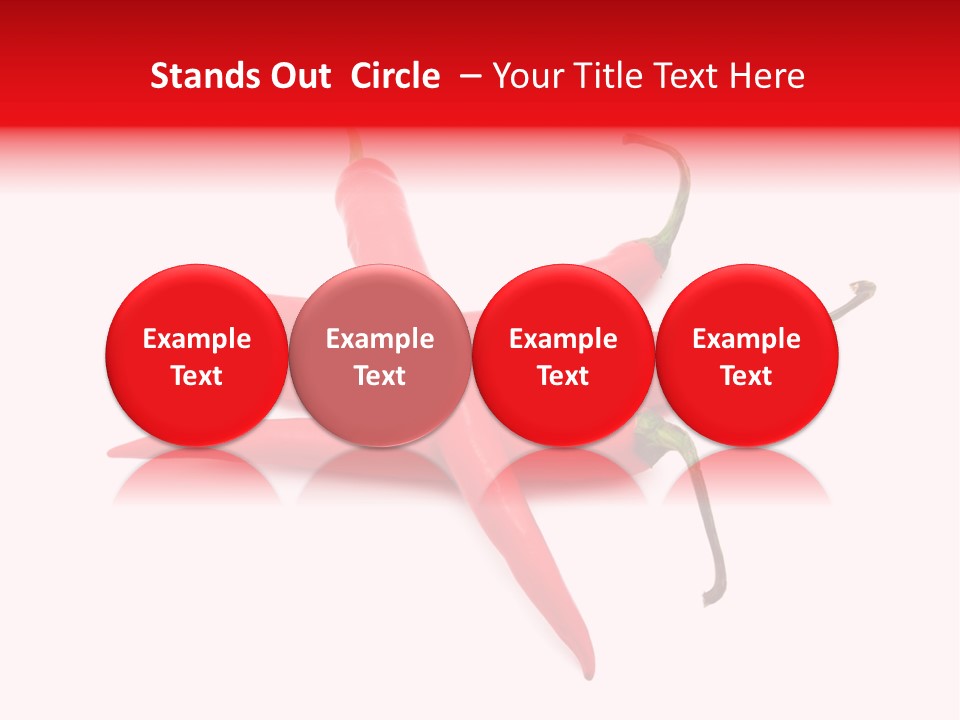 Stands Out  Circle  – Your Title Text Here

Example Text

Example Text

Example Text

Example Text